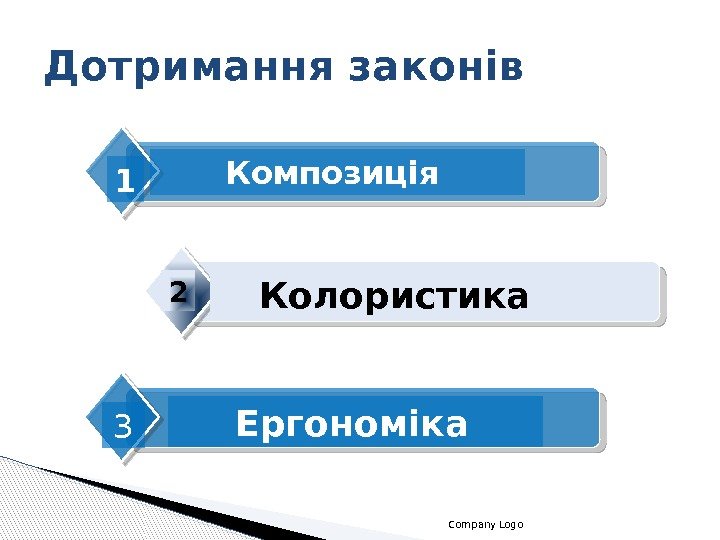 Дотримання законів

1 Композиція

2 Колористика

3 Ергономіка

Company Logo